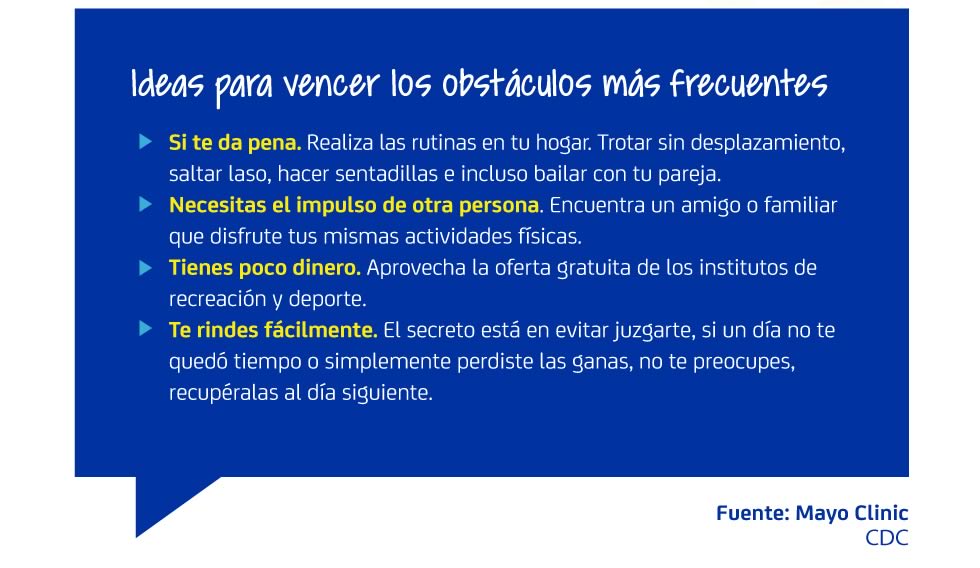 Ideas para vencer los obstáculos más frecuentes

Si te da pena. Realiza las rutinas en tu hogar. Trotar sin desplazamiento, saltar laso, hacer sentadillas e incluso bailar con tu pareja.

Necesitas el impulso de otra persona. Encuentra un amigo o familiar que disfrute tus mismas actividades físicas.

Tienes poco dinero. Aprovecha la oferta gratuita de los institutos de recreación y deporte.

Te rindes fácilmente. El secreto está en evitar juzgarte, si un día no te quedó tiempo o simplemente perdiste las ganas, no te preocupes, recupéralas al día siguiente.

Fuente: Mayo Clinic
CDC